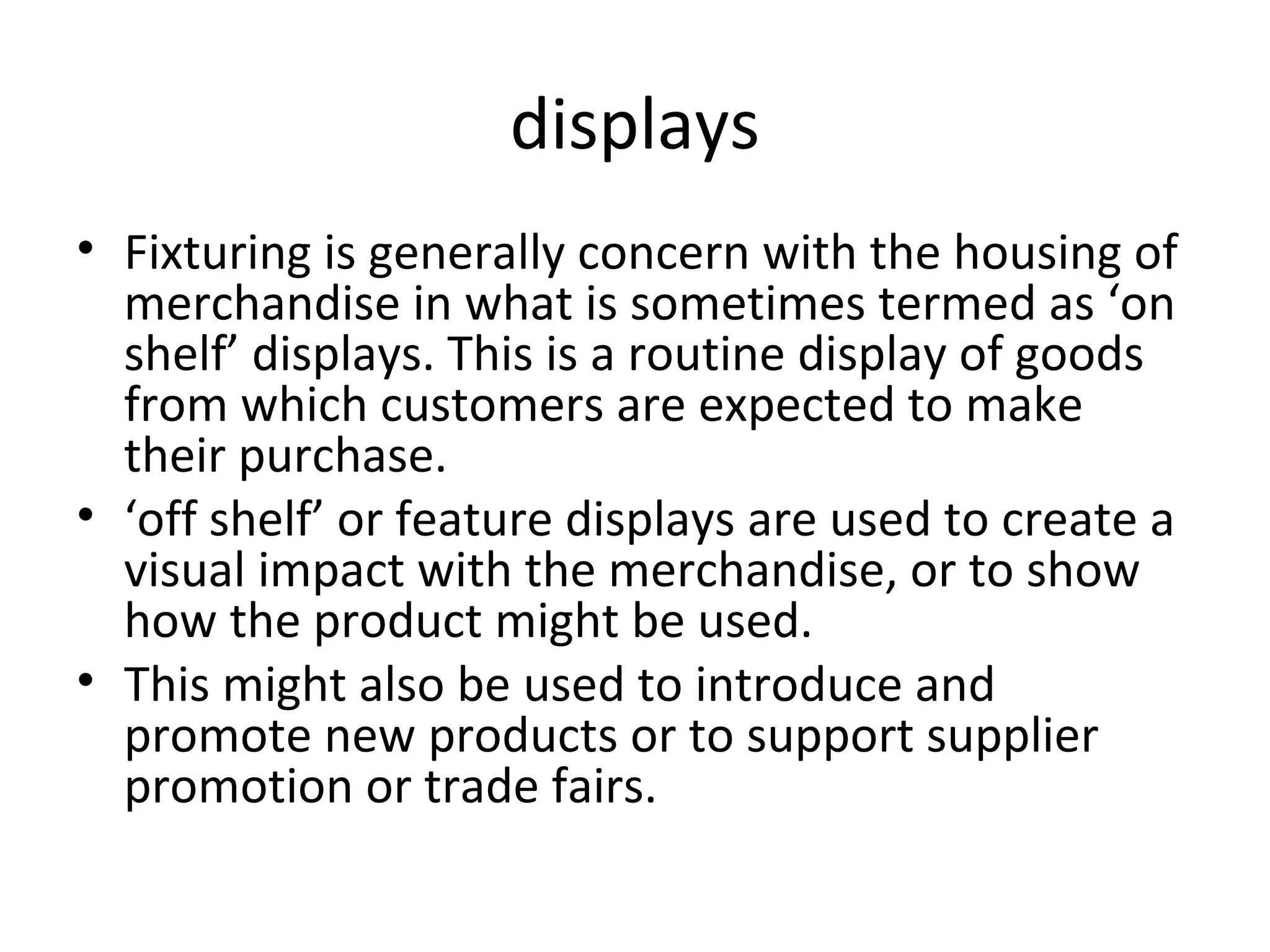 displays

• Fixturing is generally concern with the housing of merchandise in what is sometimes termed as ‘on shelf’ displays. This is a routine display of goods from which customers are expected to make their purchase.
• ‘off shelf’ or feature displays are used to create a visual impact with the merchandise, or to show how the product might be used.
• This might also be used to introduce and promote new products or to support supplier promotion or trade fairs.